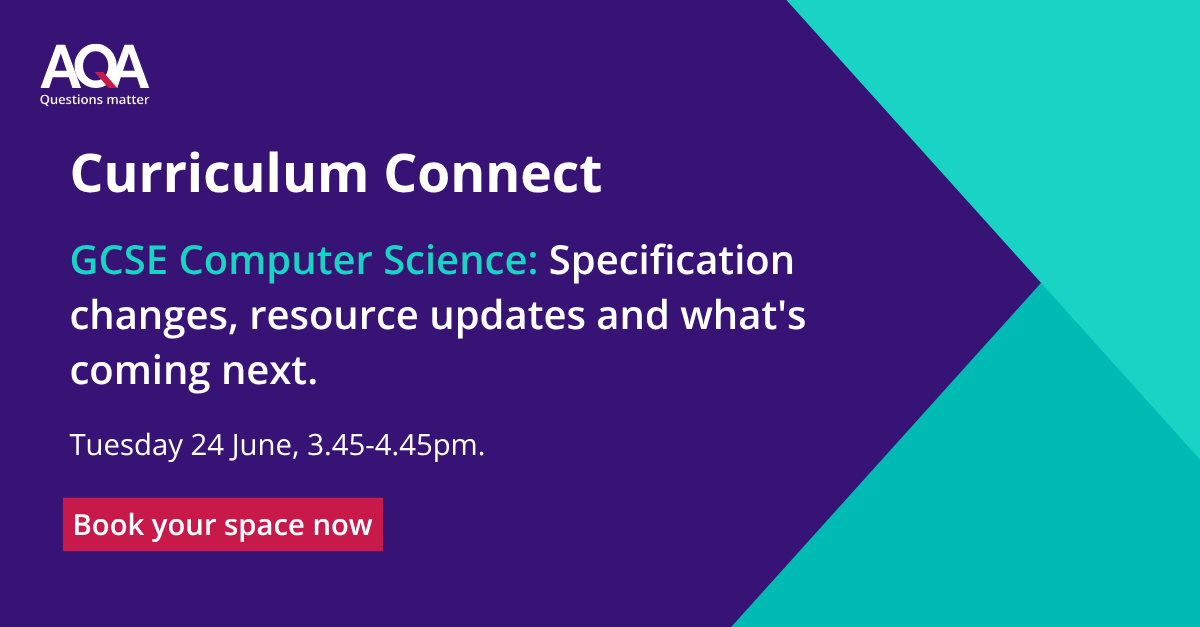 AQA
Questions matter

Curriculum Connect

GCSE Computer Science: Specification changes, resource updates and what's coming next.

Tuesday 24 June, 3.45-4.45pm.

Book your space now